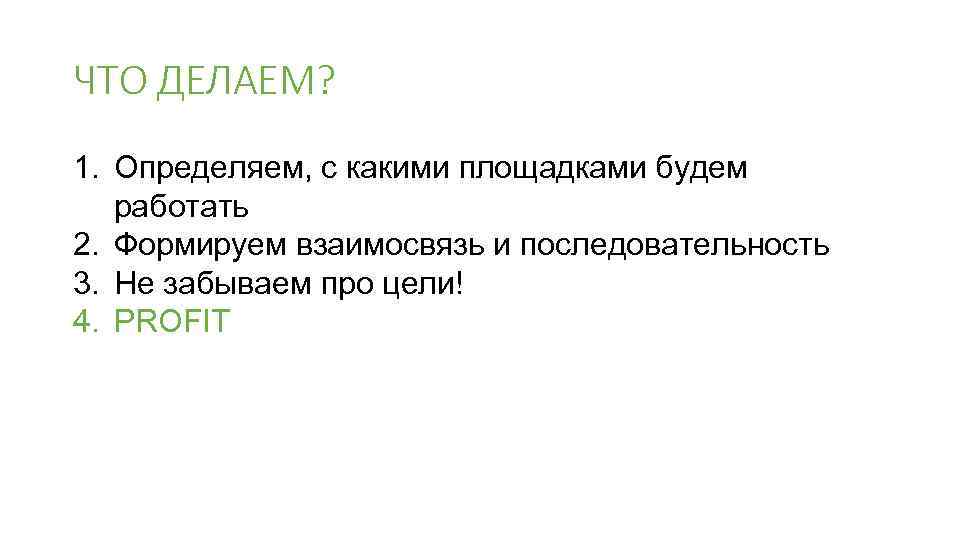 ЧТО ДЕЛАЕМ?

1. Определяем, с какими площадками будем работать
2. Формируем взаимосвязь и последовательность
3. Не забываем про цели!
4. PROFIT